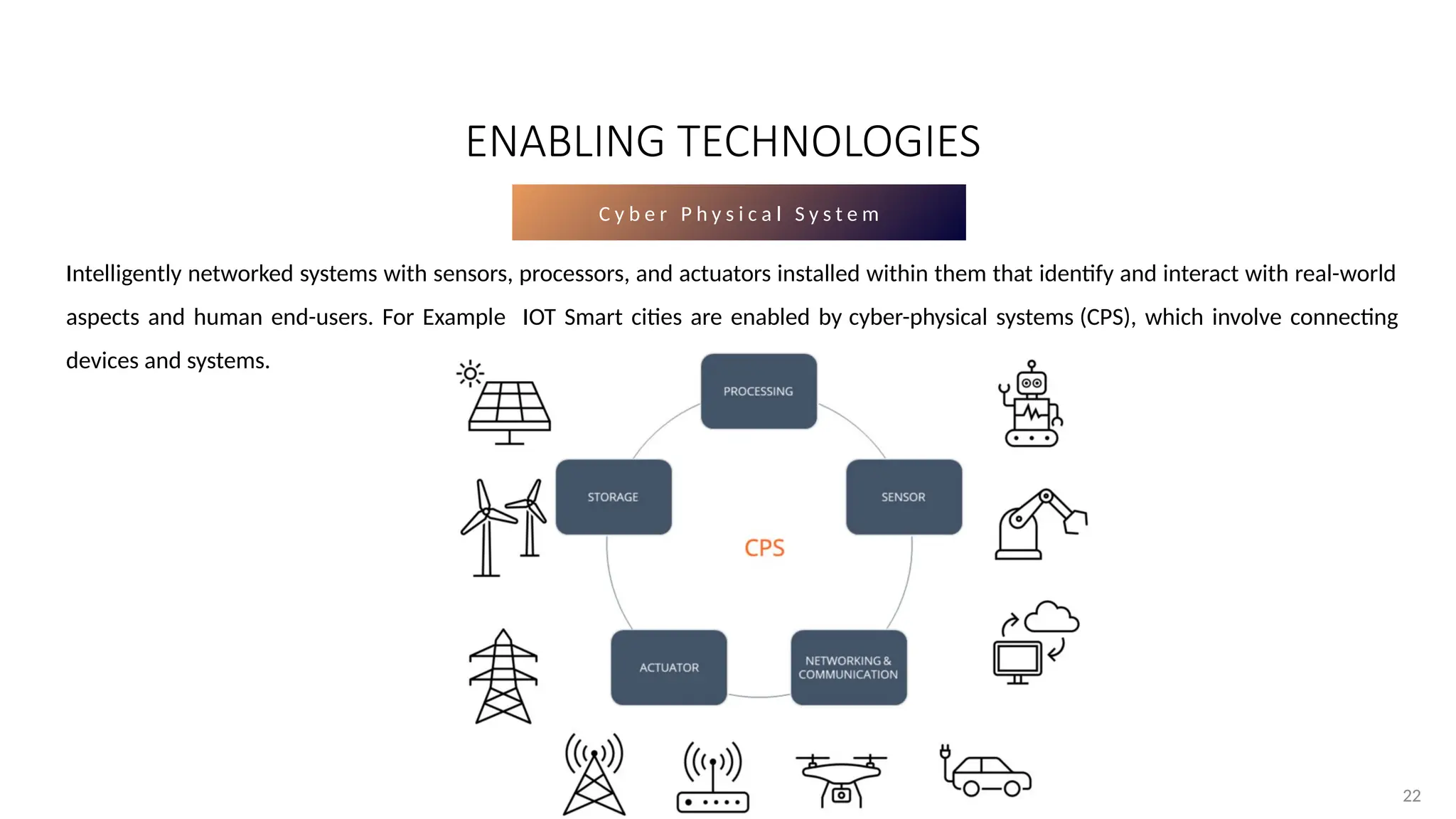 ENABLING TECHNOLOGIES

Cyber Physical System

Intelligently networked systems with sensors, processors, and actuators installed within them that identify and interact with real-world aspects and human end-users. For Example IOT Smart cities are enabled by cyber-physical systems (CPS), which involve connecting devices and systems.

PROCESSING

STORAGE

SENSOR

CPS

ACTUATOR

NETWORKING & COMMUNICATION

22